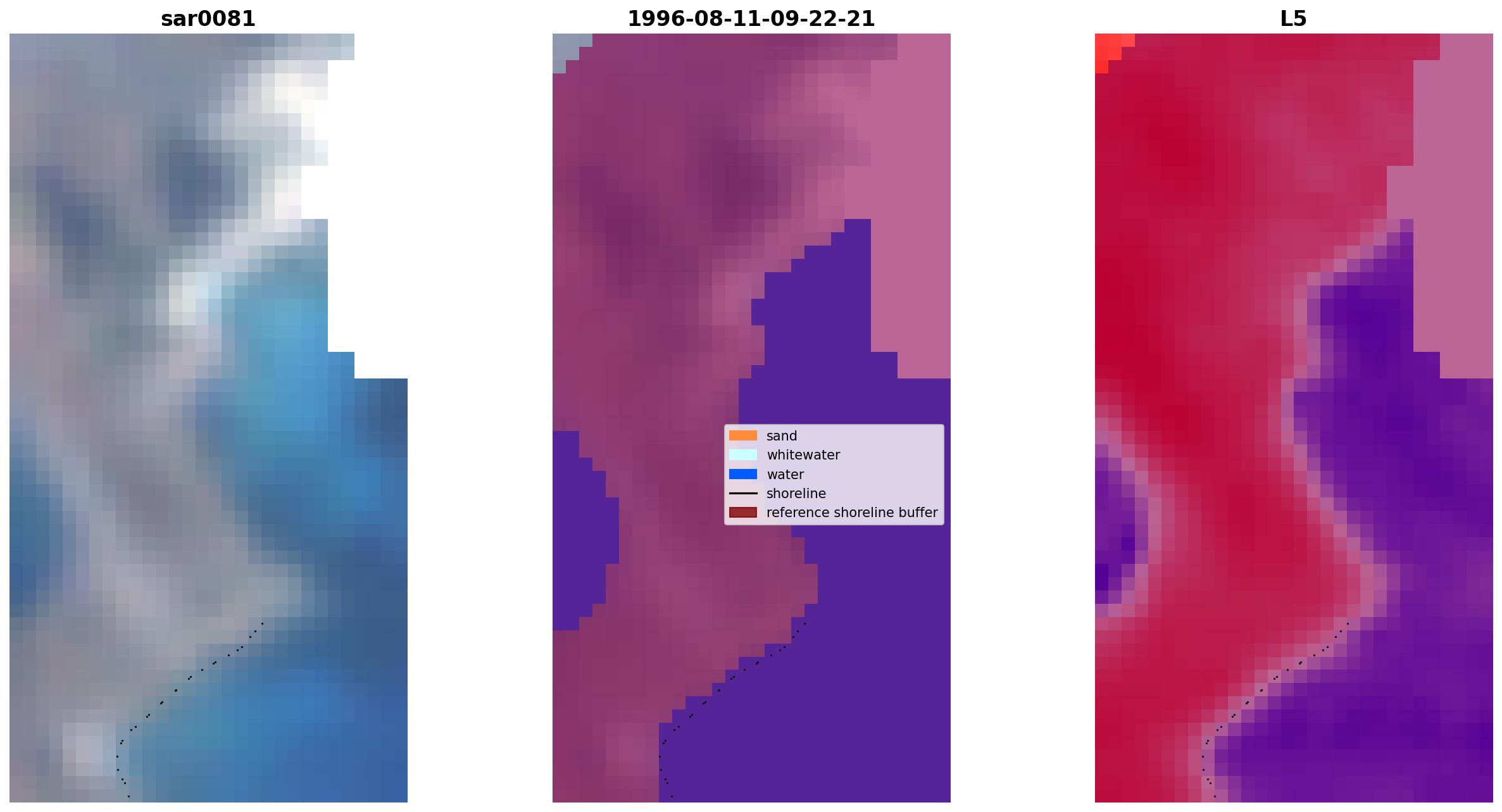 sar0081

1996-08-11-09-22-21

L5

sand
whitewater
water
shoreline
reference shoreline buffer